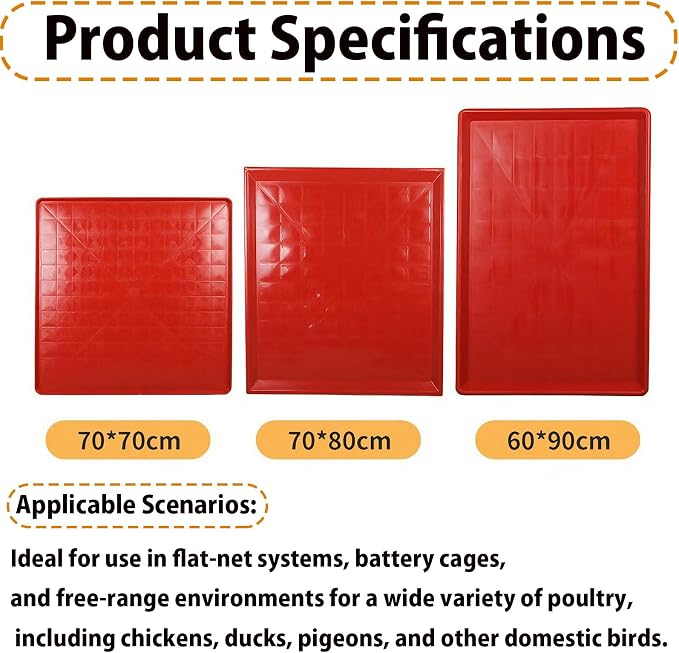 Product Specifications

70*70cm

70*80cm

60*90cm

Applicable Scenarios:

Ideal for use in flat-net systems, battery cages, and free-range environments for a wide variety of poultry, including chickens, ducks, pigeons, and other domestic birds.